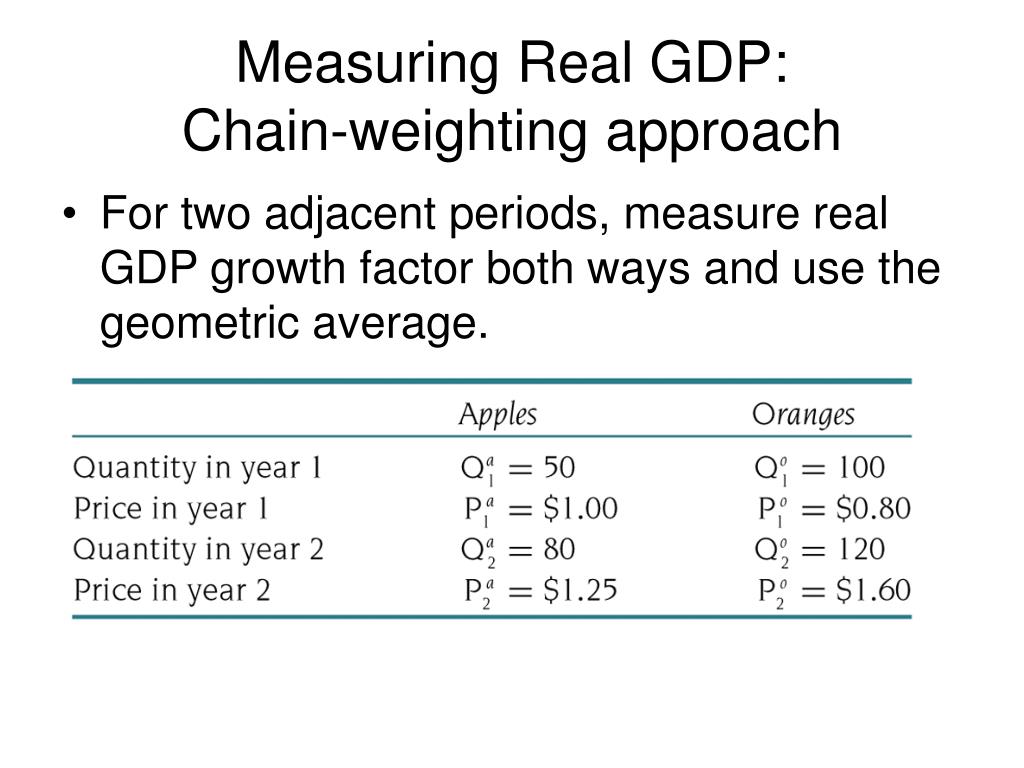 Measuring Real GDP:
Chain-weighting approach

• For two adjacent periods, measure real GDP growth factor both ways and use the geometric average.

| | Apples | Oranges |
|---|---|---|
| Quantity in year 1 | $Q_1^a = 50$ | $Q_1^o = 100$ |
| Price in year 1 | $P_1^a = \$1.00$ | $P_1^o = \$0.80$ |
| Quantity in year 2 | $Q_2^a = 80$ | $Q_2^o = 120$ |
| Price in year 2 | $P_2^a = \$1.25$ | $P_2^o = \$1.60$ |